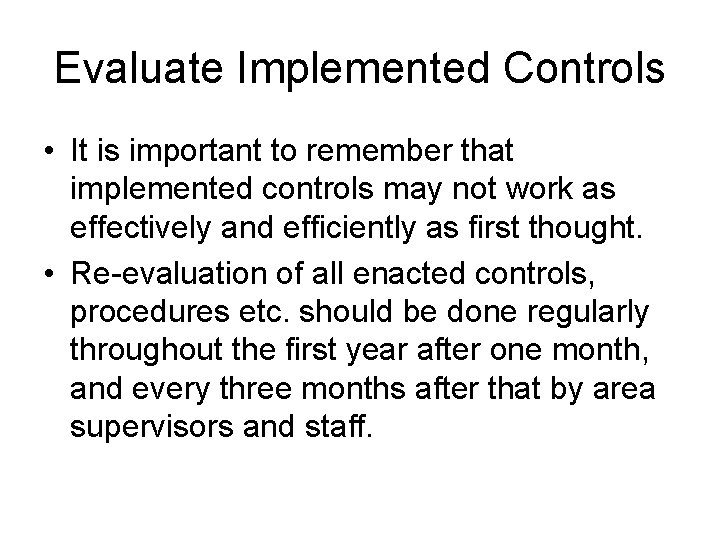 Evaluate Implemented Controls

• It is important to remember that implemented controls may not work as effectively and efficiently as first thought.

• Re-evaluation of all enacted controls, procedures etc. should be done regularly throughout the first year after one month, and every three months after that by area supervisors and staff.